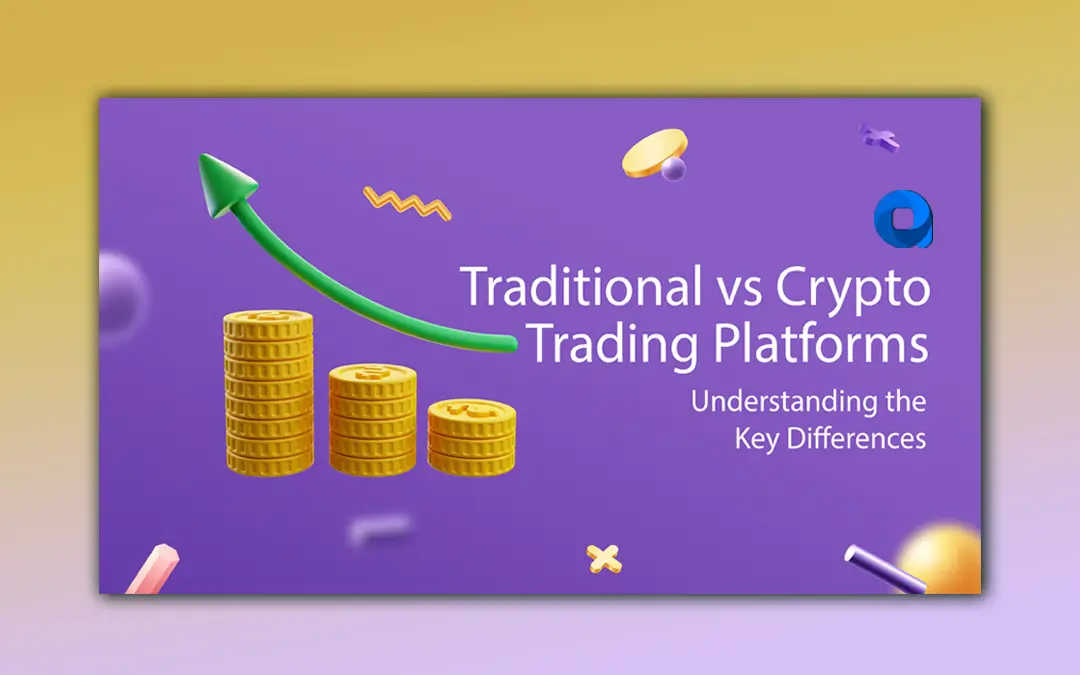 Traditional vs Crypto Trading Platforms

Understanding the Key Differences